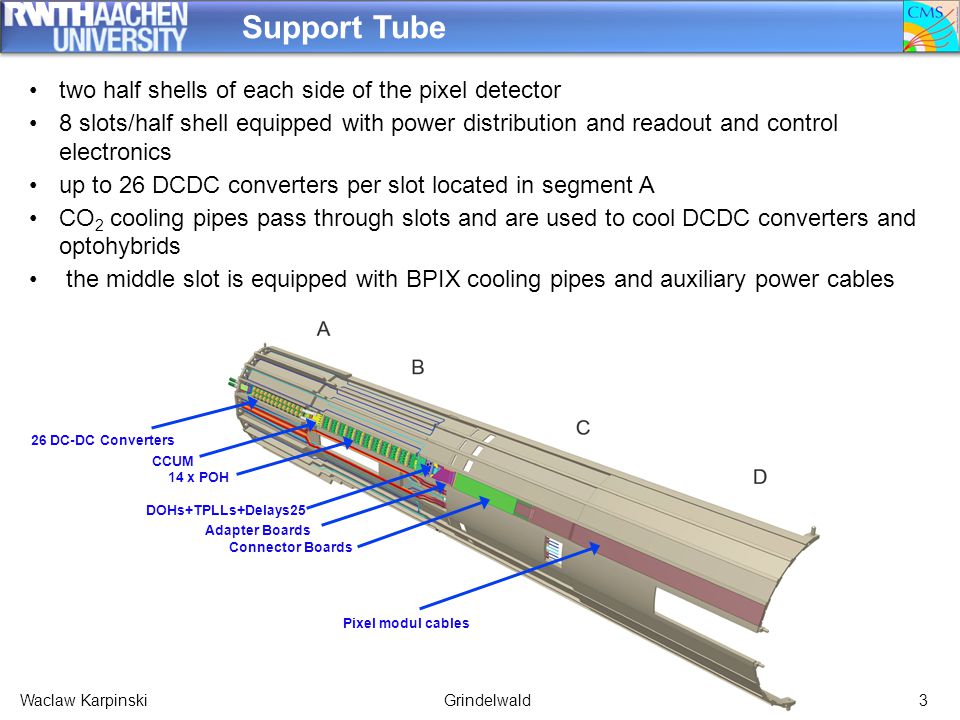 RWTHAACHEN UNIVERSITY

Support Tube

CMS

• two half shells of each side of the pixel detector
• 8 slots/half shell equipped with power distribution and readout and control electronics
• up to 26 DCDC converters per slot located in segment A
• $CO_2$ cooling pipes pass through slots and are used to cool DCDC converters and optohybrids
• the middle slot is equipped with BPIX cooling pipes and auxiliary power cables

A
B
C
D

26 DC-DC Converters
CCUM
14 x POH
DOHs+TPLLs+Delays25
Adapter Boards
Connector Boards
Pixel modul cables

Waclaw Karpinski
Grindelwald
3